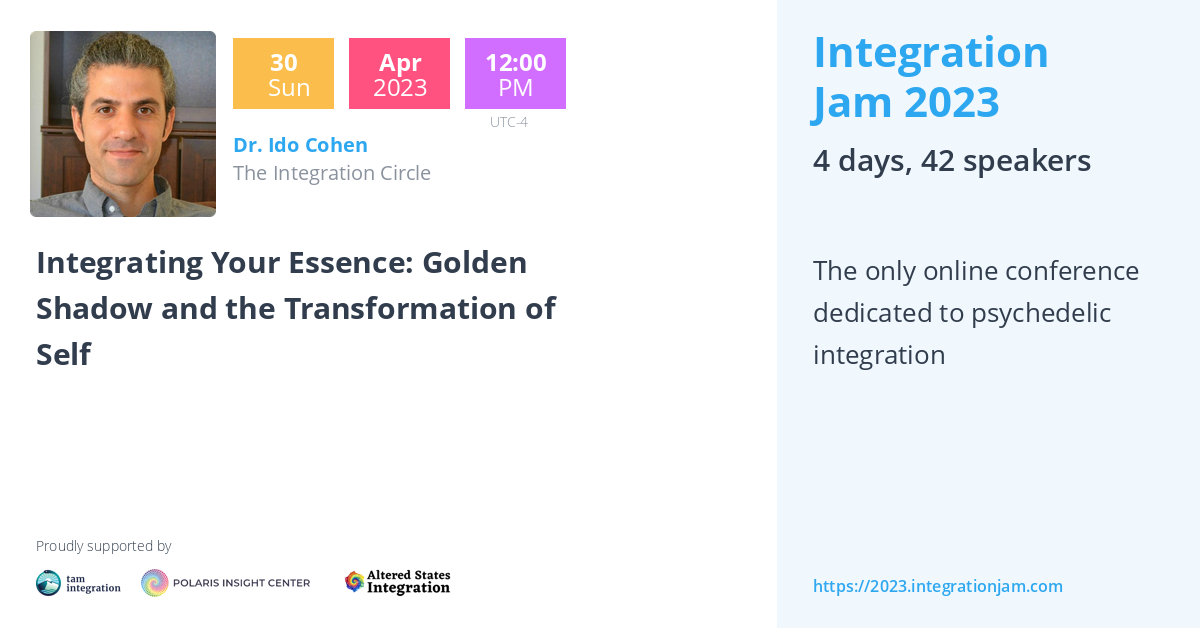 30
Sun

Apr
2023

12:00
PM

UTC-4

Dr. Ido Cohen
The Integration Circle

Integrating Your Essence: Golden Shadow and the Transformation of Self

Proudly supported by

tam integration

POLARIS INSIGHT CENTER

Altered States Integration

Integration Jam 2023

4 days, 42 speakers

The only online conference dedicated to psychedelic integration

https://2023.integrationjam.com